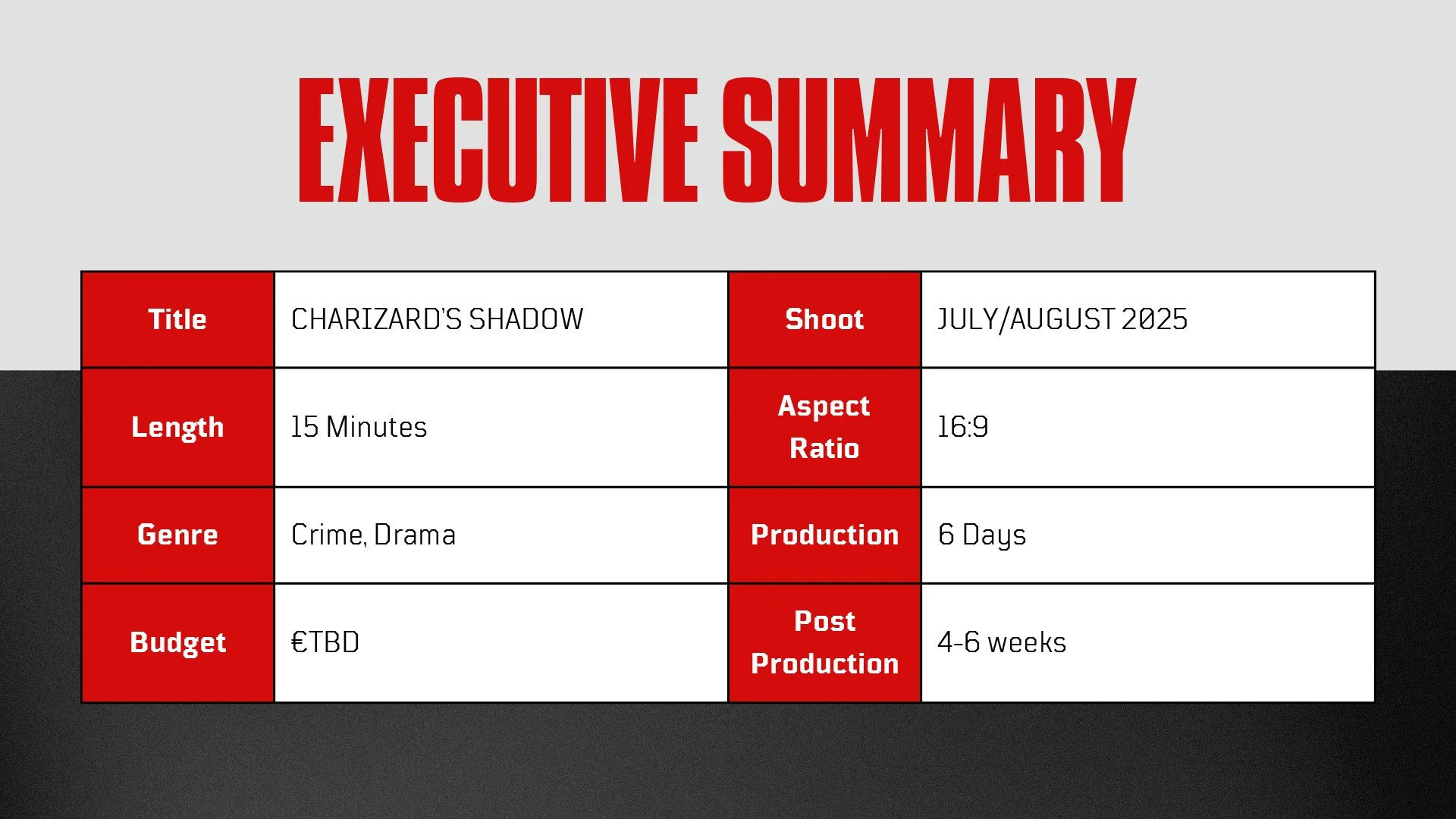 EXECUTIVE SUMMARY

| Title | CHARIZARD'S SHADOW | Shoot | JULY/AUGUST 2025 |
|---|---|---|---|
| Length | 15 Minutes | Aspect Ratio | 16:9 |
| Genre | Crime, Drama | Production | 6 Days |
| Budget | €TBD | Post Production | 4-6 weeks |